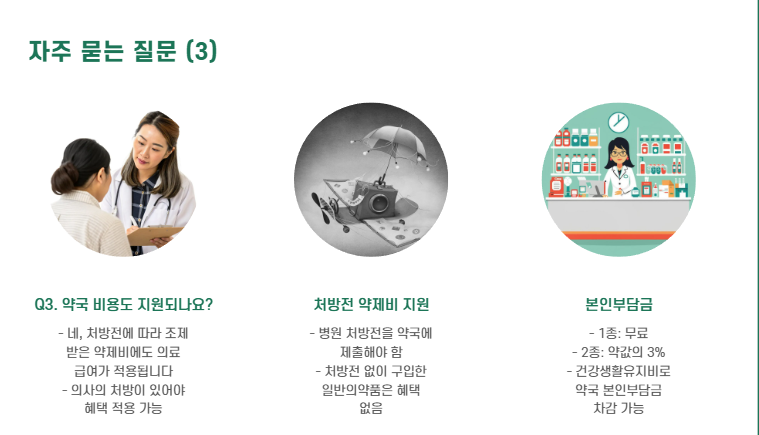 자주 묻는 질문 (3)

Q3. 약국 비용도 지원되나요?

- 네, 처방전에 따라 조제 받은 약제비에도 의료 급여가 적용됩니다
- 의사의 처방이 있어야 혜택 적용 가능

처방전 약제비 지원

- 병원 처방전을 약국에 제출해야 함
- 처방전 없이 구입한 일반의약품은 혜택 없음

본인부담금

- 1종: 무료
- 2종: 약값의 3%
- 건강생활유지비로 약국 본인부담금 차감 가능